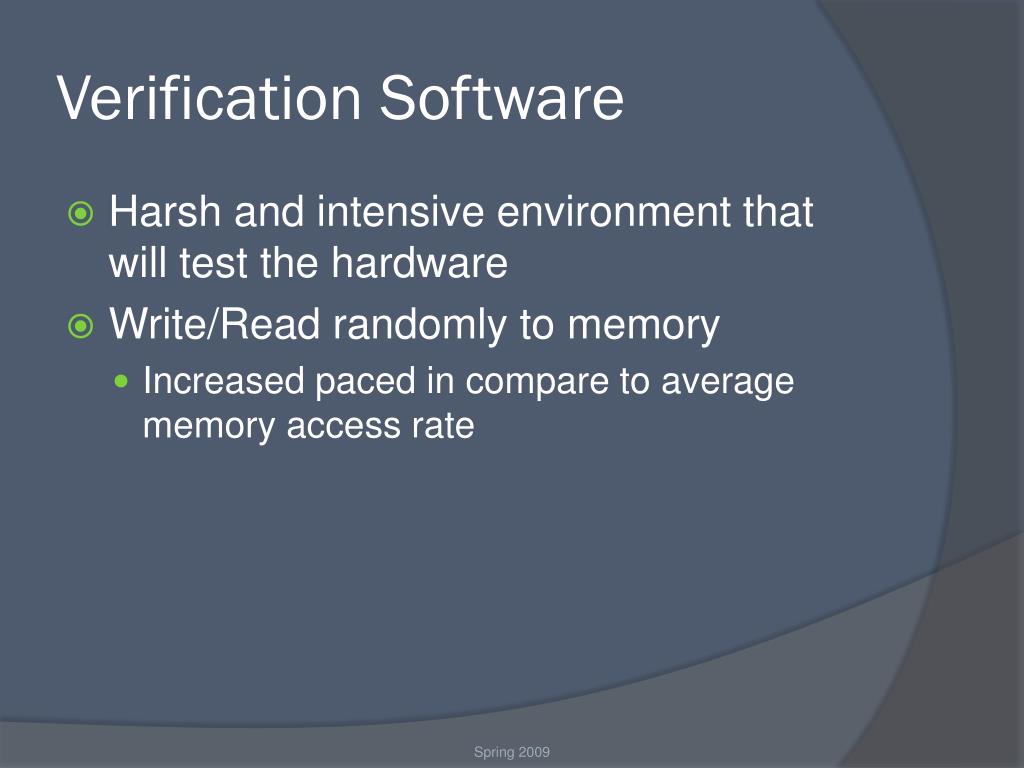 Verification Software

Harsh and intensive environment that will test the hardware

Write/Read randomly to memory

Increased paced in compare to average memory access rate

Spring 2009